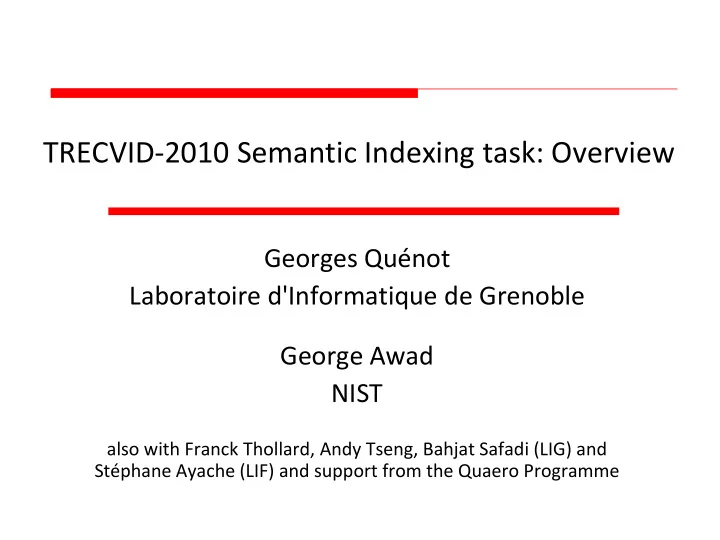 TRECVID-2010 Semantic Indexing task: Overview

Georges Quénot
Laboratoire d'Informatique de Grenoble

George Awad
NIST

also with Franck Thollard, Andy Tseng, Bahjat Safadi (LIG) and Stéphane Ayache (LIF) and support from the Quaero Programme